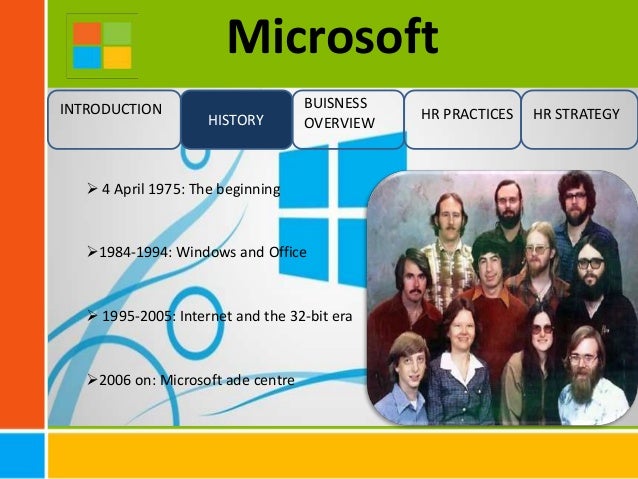 Microsoft

INTRODUCTION

HISTORY

BUISNESS OVERVIEW

HR PRACTICES

HR STRATEGY

➢ 4 April 1975: The beginning

➢1984-1994: Windows and Office

➢ 1995-2005: Internet and the 32-bit era

➢2006 on: Microsoft ade centre